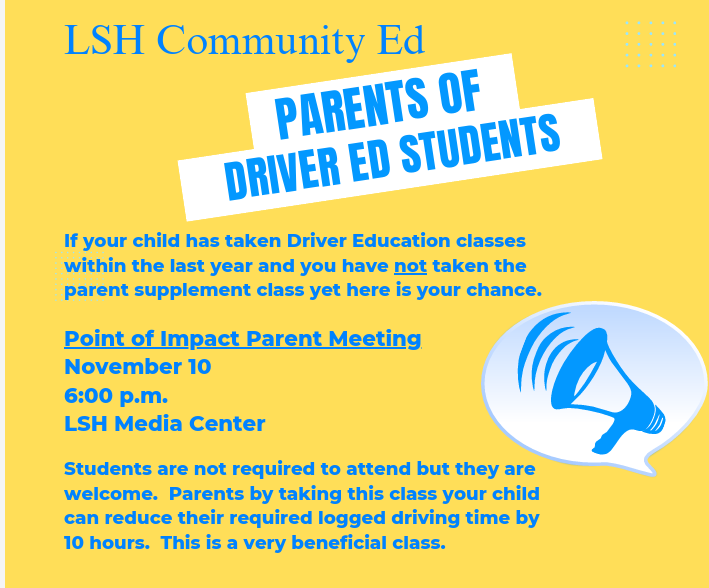 LSH Community Ed

PARENTS OF
DRIVER ED STUDENTS

If your child has taken Driver Education classes within the last year and you have not taken the parent supplement class yet here is your chance.

Point of Impact Parent Meeting
November 10
6:00 p.m.
LSH Media Center

Students are not required to attend but they are welcome. Parents by taking this class your child can reduce their required logged driving time by 10 hours. This is a very beneficial class.